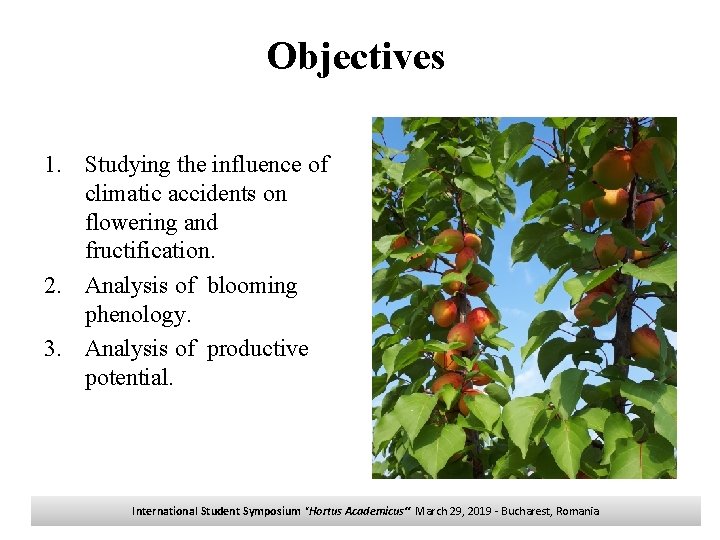 Objectives

1. Studying the influence of climatic accidents on flowering and fructification.
2. Analysis of blooming phenology.
3. Analysis of productive potential.

International Student Symposium "Hortus Academicus" March 29, 2019 - Bucharest, Romania